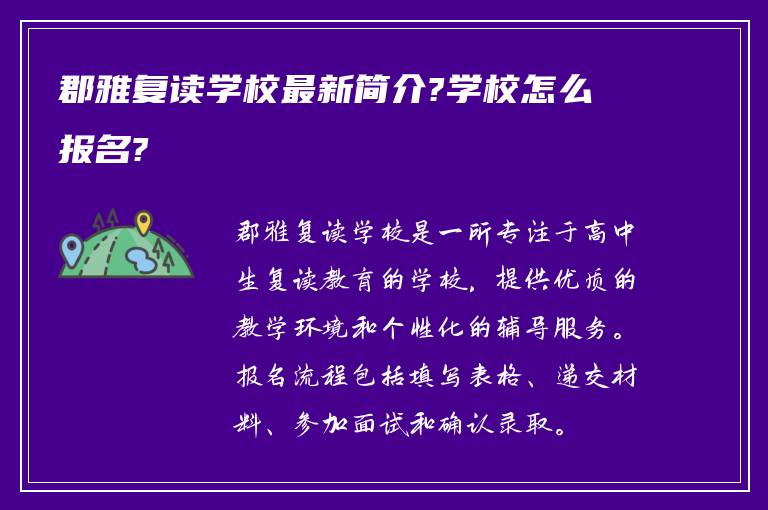 郡雅复读学校最新简介?学校怎么报名?

郡雅复读学校是一所专注于高中生复读教育的学校，提供优质的教学环境和个性化的辅导服务。报名流程包括填写表格、递交材料、参加面试和确认录取。